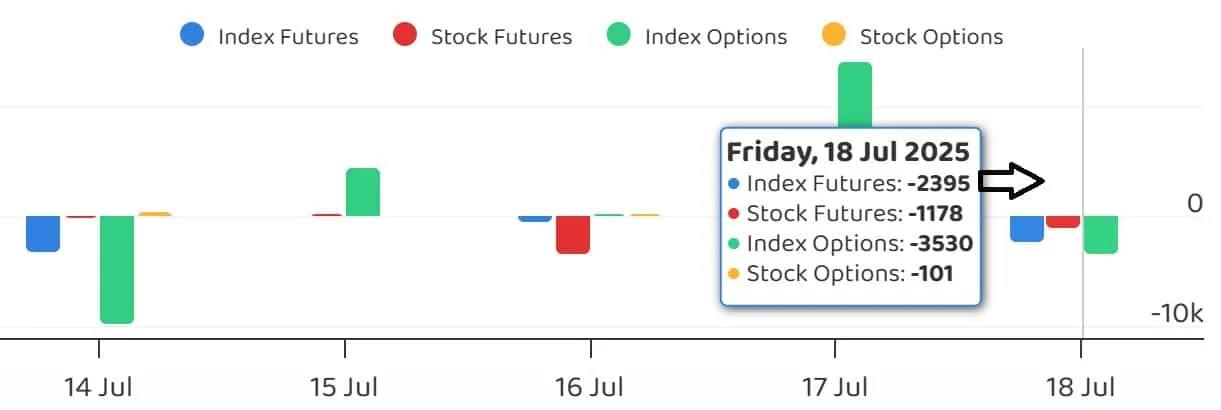 Index Futures Stock Futures Index Options Stock Options

Friday, 18 Jul 2025
Index Futures: -2395
Stock Futures: -1178
Index Options: -3530
Stock Options: -101

0
-10k

14 Jul 15 Jul 16 Jul 17 Jul 18 Jul